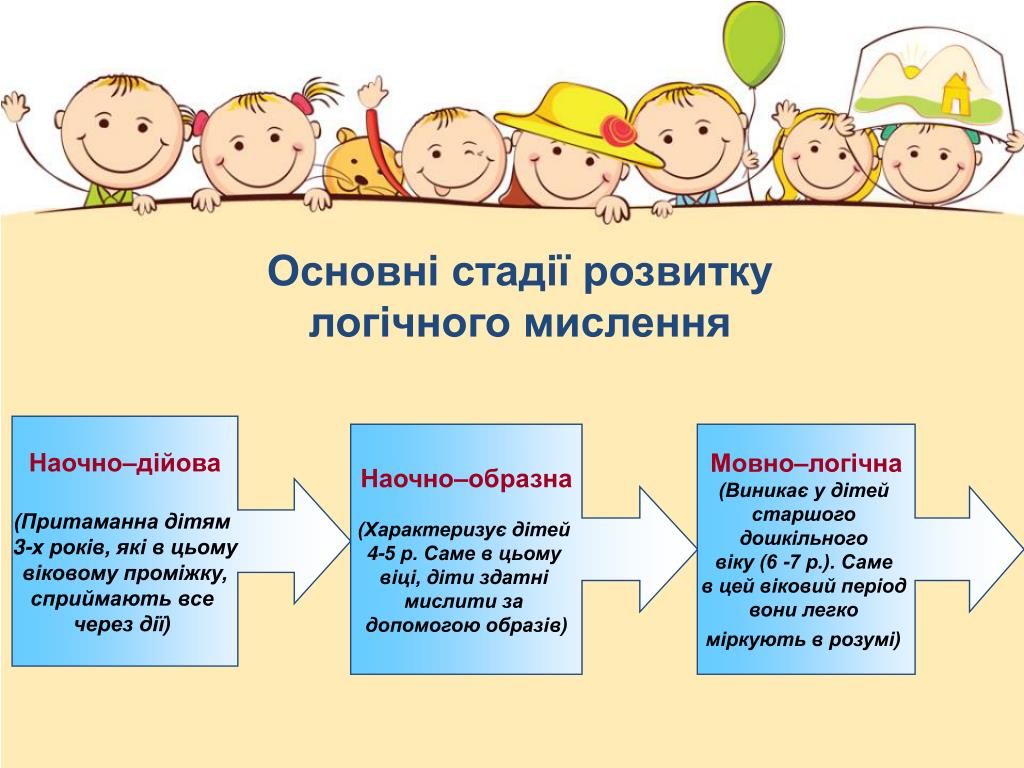 Основні стадії розвитку логічного мислення

Наочно–дійова

(Притаманна дітям 3-х років, які в цьому віковому проміжку, сприймають все через дії)

Наочно–образна

(Характеризує дітей 4-5 р. Саме в цьому віці, діти здатні мислити за допомогою образів)

Мовно–логічна

(Виникає у дітей старшого дошкільного віку (6 -7 р.). Саме в цей віковий період вони легко міркують в розумі)